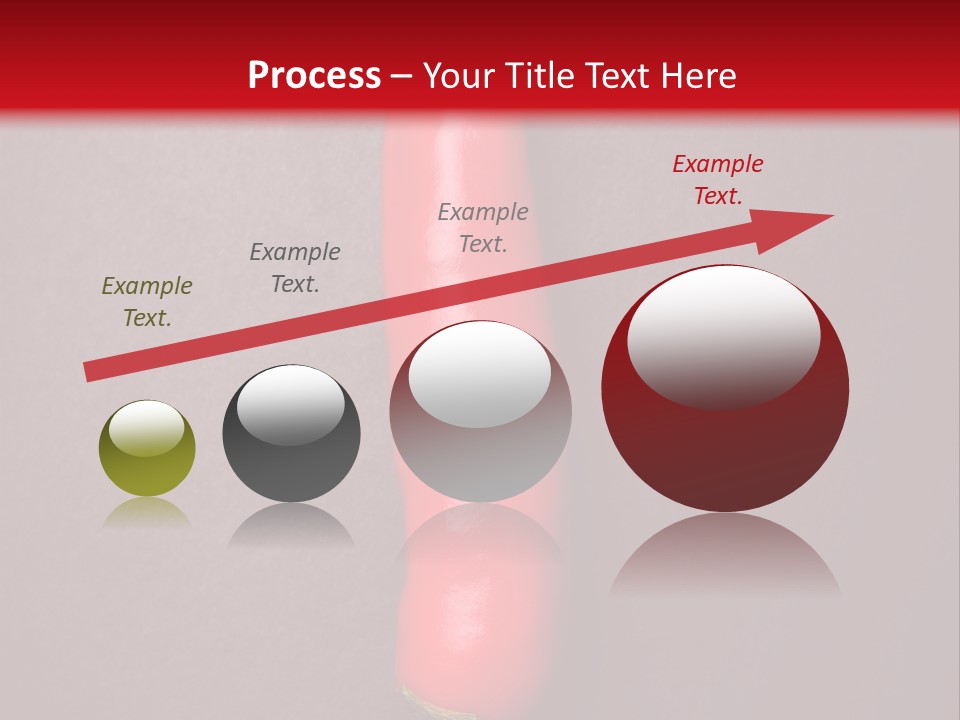 Process – Your Title Text Here

Example Text.

Example Text.

Example Text.

Example Text.